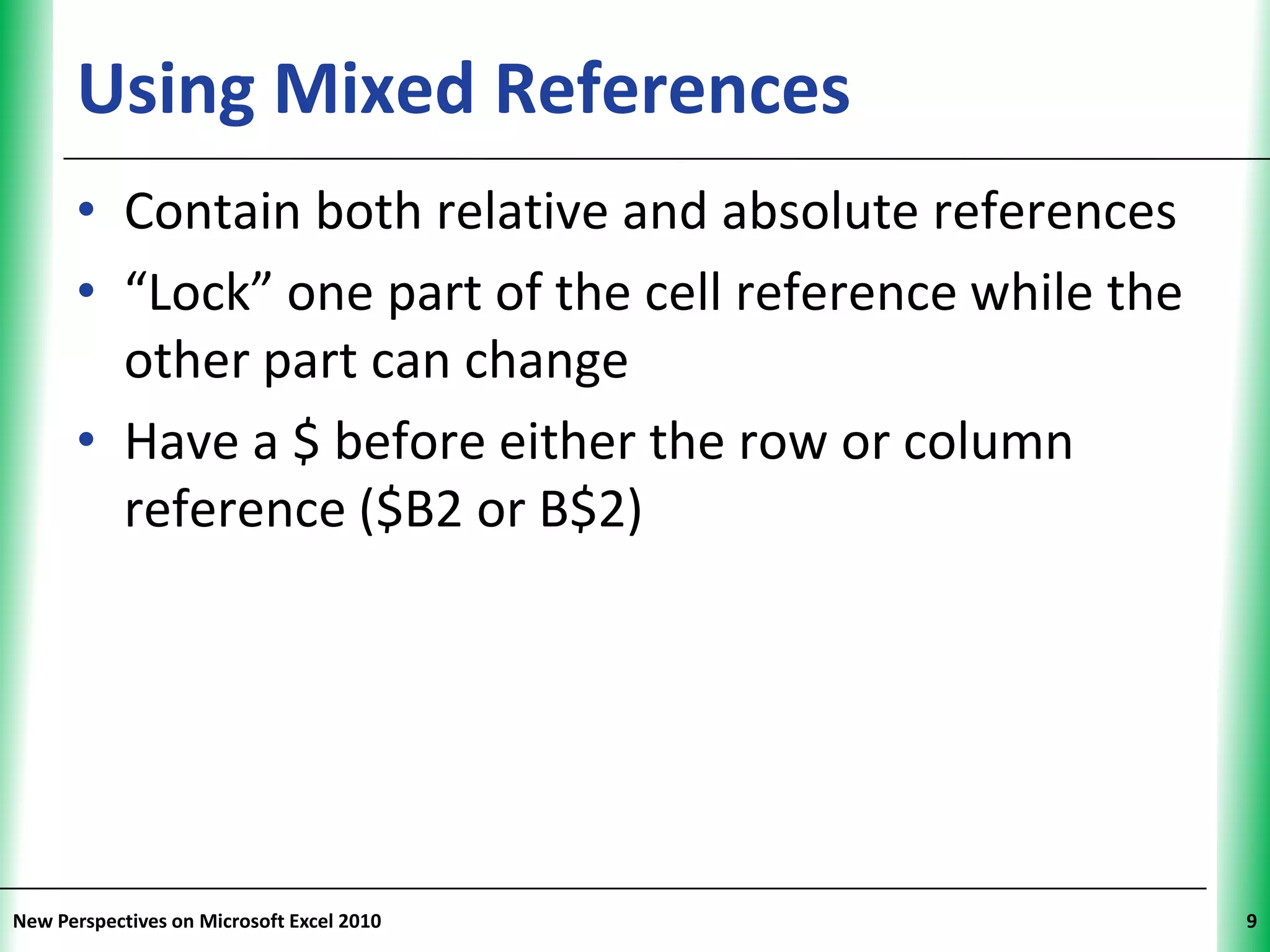 Using Mixed References

• Contain both relative and absolute references
• “Lock” one part of the cell reference while the other part can change
• Have a \$ before either the row or column reference (\$B2 or B\$2)

New Perspectives on Microsoft Excel 2010

9